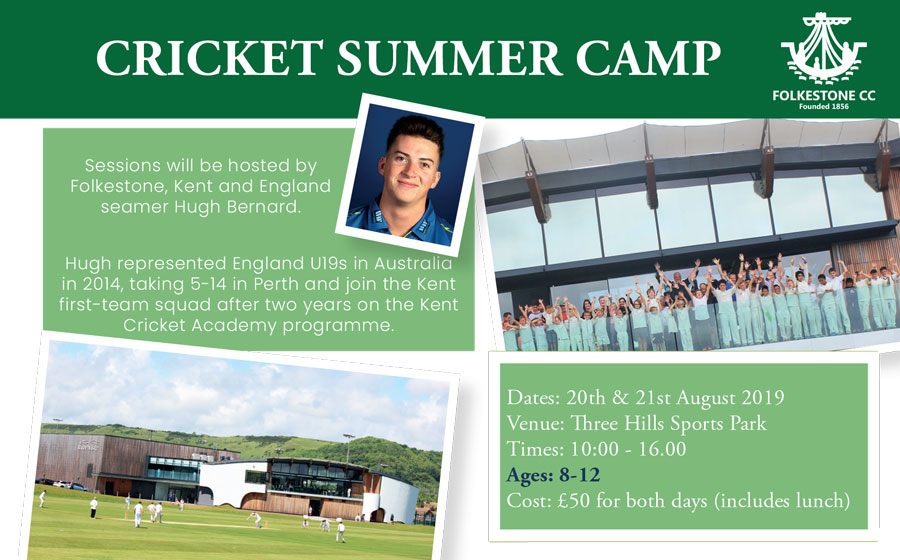 CRICKET SUMMER CAMP

FOLKESTONE CC
Founded 1856

Sessions will be hosted by Folkestone, Kent and England seamer Hugh Bernard.

Hugh represented England U19s in Australia in 2014, taking 5-14 in Perth and join the Kent first-team squad after two years on the Kent Cricket Academy programme.

Dates: 20th & 21st August 2019
Venue: Three Hills Sports Park
Times: 10:00 - 16.00
Ages: 8-12
Cost: £50 for both days (includes lunch)